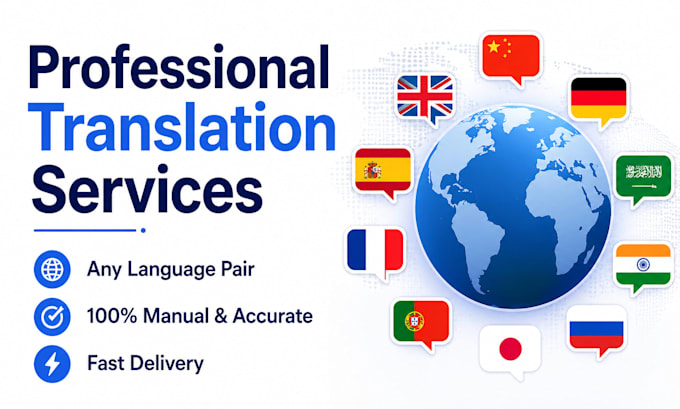 Professional Translation Services

Any Language Pair

100% Manual & Accurate

Fast Delivery